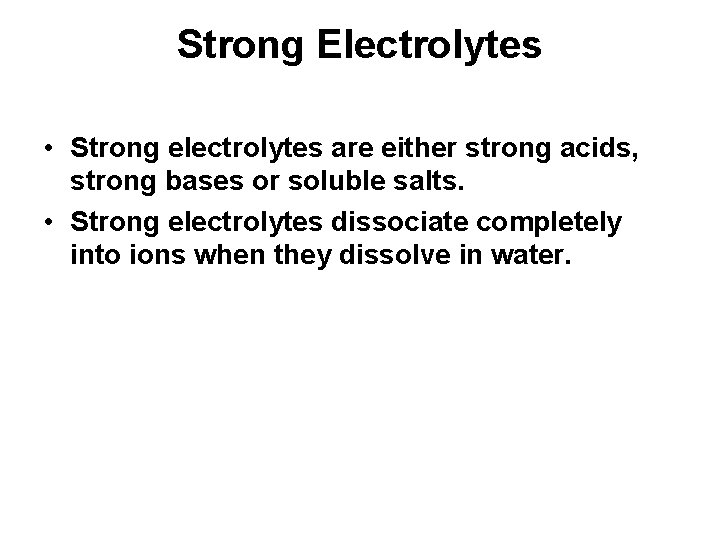 Strong Electrolytes

• Strong electrolytes are either strong acids, strong bases or soluble salts.

• Strong electrolytes dissociate completely into ions when they dissolve in water.